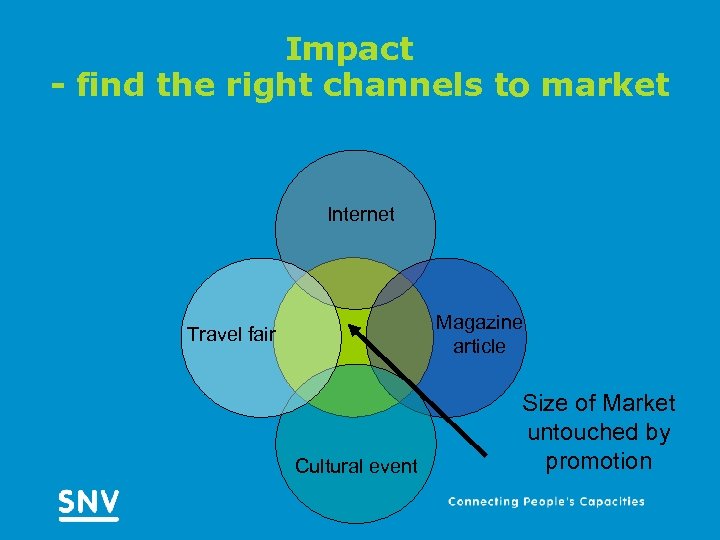 Impact
- find the right channels to market

Internet

Travel fair

Magazine article

Cultural event

Size of Market untouched by promotion

SNV

Connecting People's Capacities